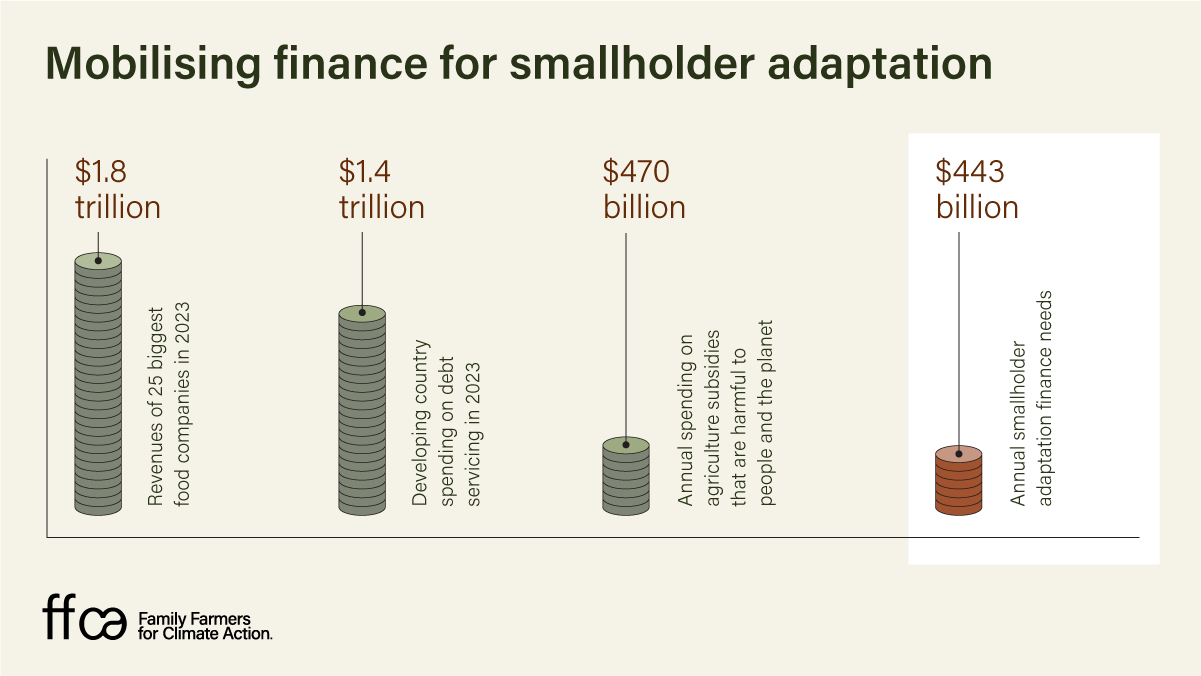 Mobilising finance for smallholder adaptation

$1.8 trillion

Revenues of 25 biggest food companies in 2023

$1.4 trillion

Developing country spending on debt servicing in 2023

$470 billion

Annual spending on agriculture subsidies that are harmful to people and the planet

$443 billion

Annual smallholder adaptation finance needs

ffca Family Farmers for Climate Action.